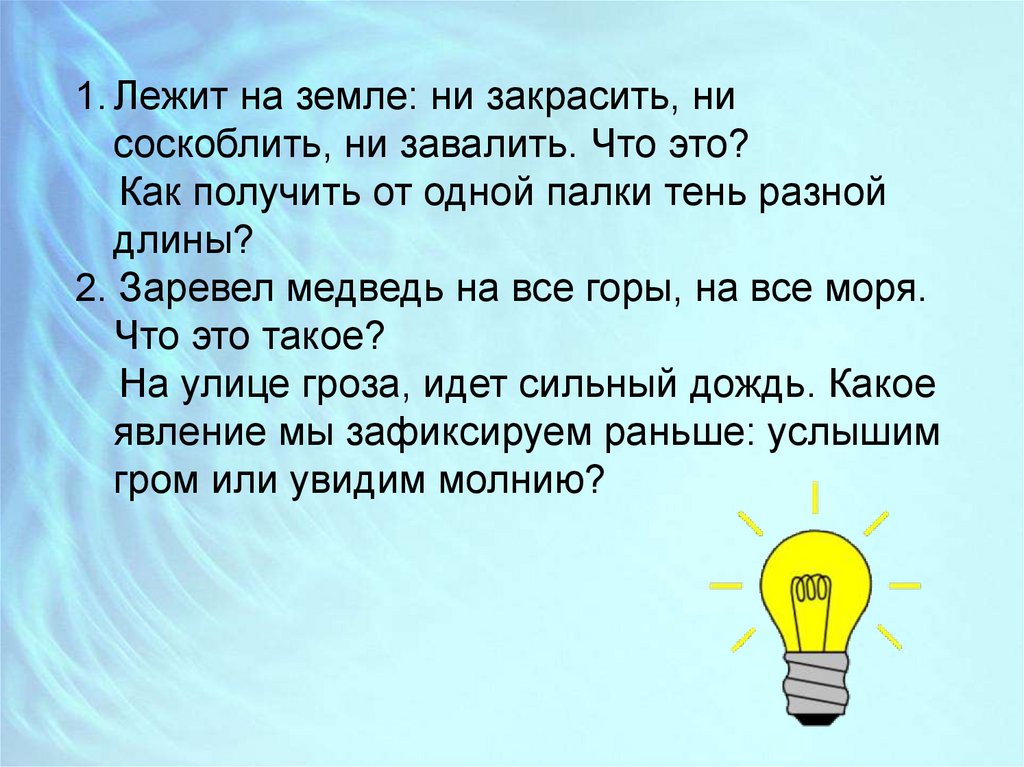 1. Лежит на земле: ни закрасить, ни соскоблить, ни завалить. Что это?
Как получить от одной палки тень разной длины?
2. Заревел медведь на все горы, на все моря. Что это такое?
На улице гроза, идет сильный дождь. Какое явление мы зафиксируем раньше: услышим гром или увидим молнию?